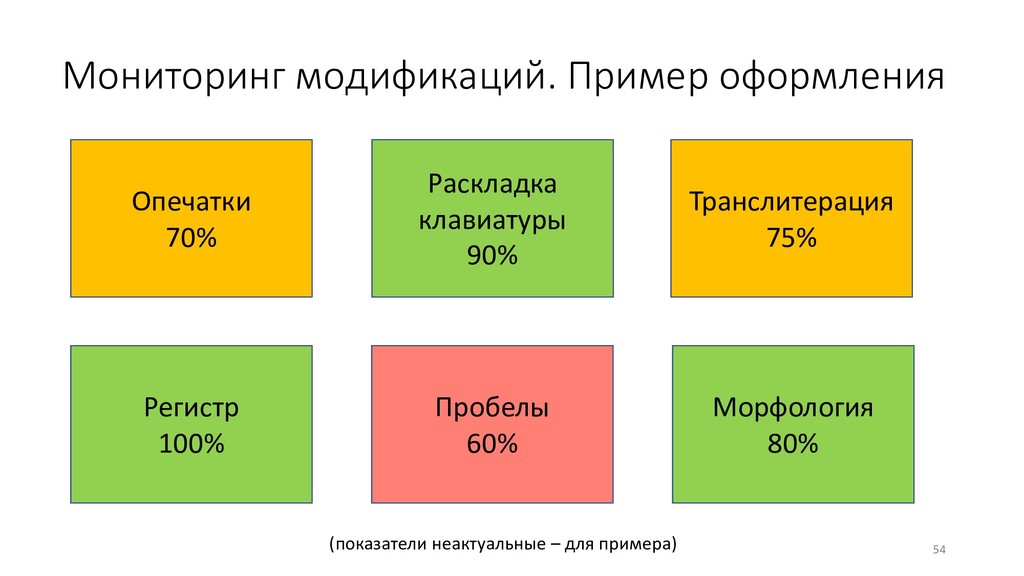 Мониторинг модификаций. Пример оформления

Опечатки
70%

Раскладка клавиатуры
90%

Транслитерация
75%

Регистр
100%

Пробелы
60%

Морфология
80%

(показатели неактуальные – для примера)

54